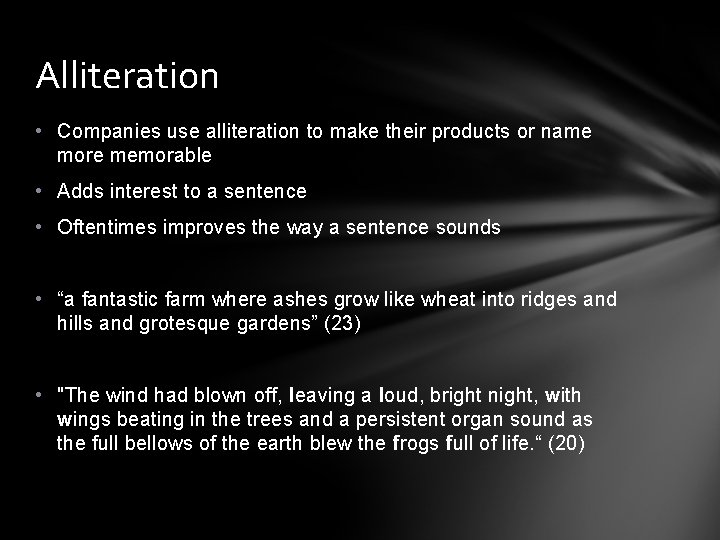 Alliteration

• Companies use alliteration to make their products or name more memorable

• Adds interest to a sentence

• Oftentimes improves the way a sentence sounds

• “a fantastic farm where ashes grow like wheat into ridges and hills and grotesque gardens” (23)

• "The wind had blown off, leaving a loud, bright night, with wings beating in the trees and a persistent organ sound as the full bellows of the earth blew the frogs full of life.“ (20)